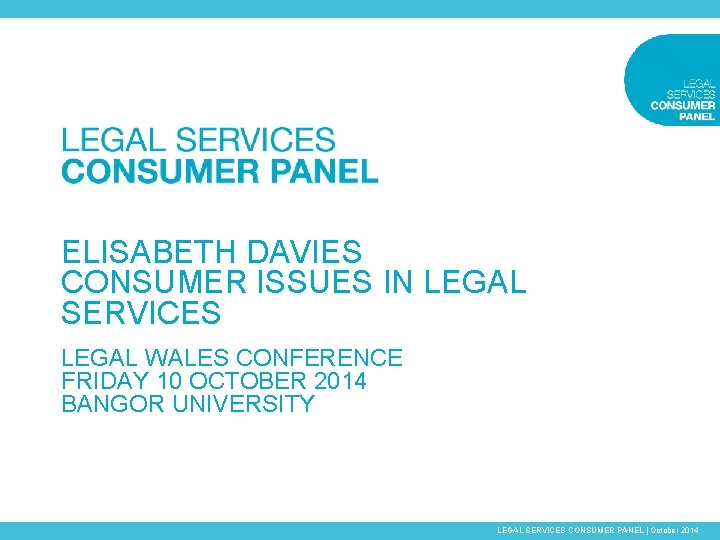 LEGAL SERVICES CONSUMER PANEL

LEGAL SERVICES
CONSUMER PANEL

ELISABETH DAVIES
CONSUMER ISSUES IN LEGAL SERVICES

LEGAL WALES CONFERENCE
FRIDAY 10 OCTOBER 2014
BANGOR UNIVERSITY

LEGAL SERVICES CONSUMER PANEL | October 2014